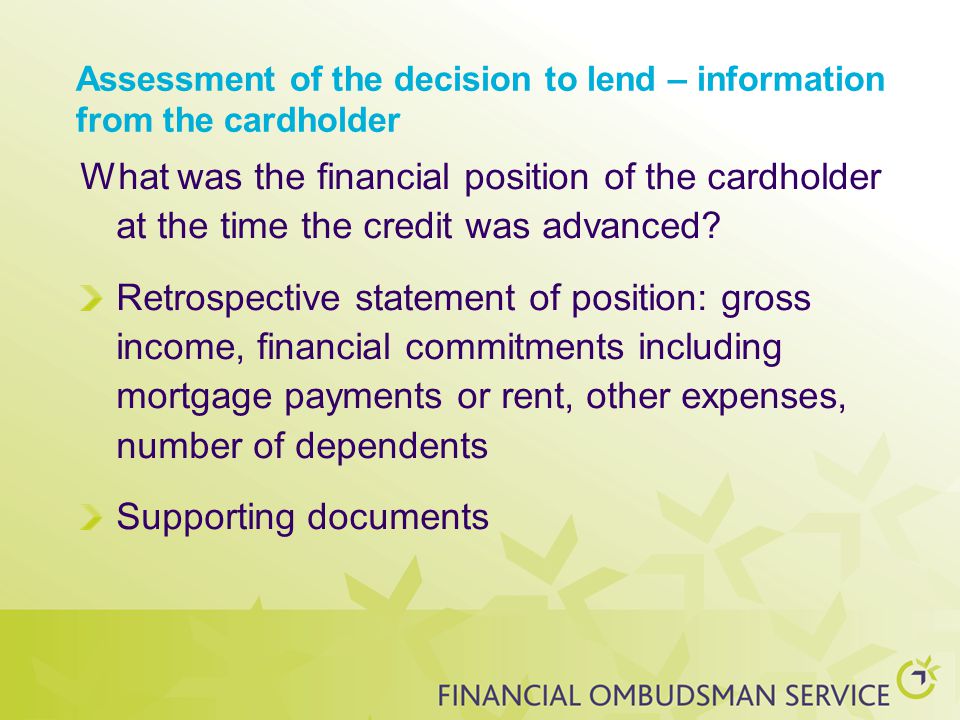 Assessment of the decision to lend – information from the cardholder

What was the financial position of the cardholder at the time the credit was advanced?

Retrospective statement of position: gross income, financial commitments including mortgage payments or rent, other expenses, number of dependents

Supporting documents

FINANCIAL OMBUDSMAN SERVICE